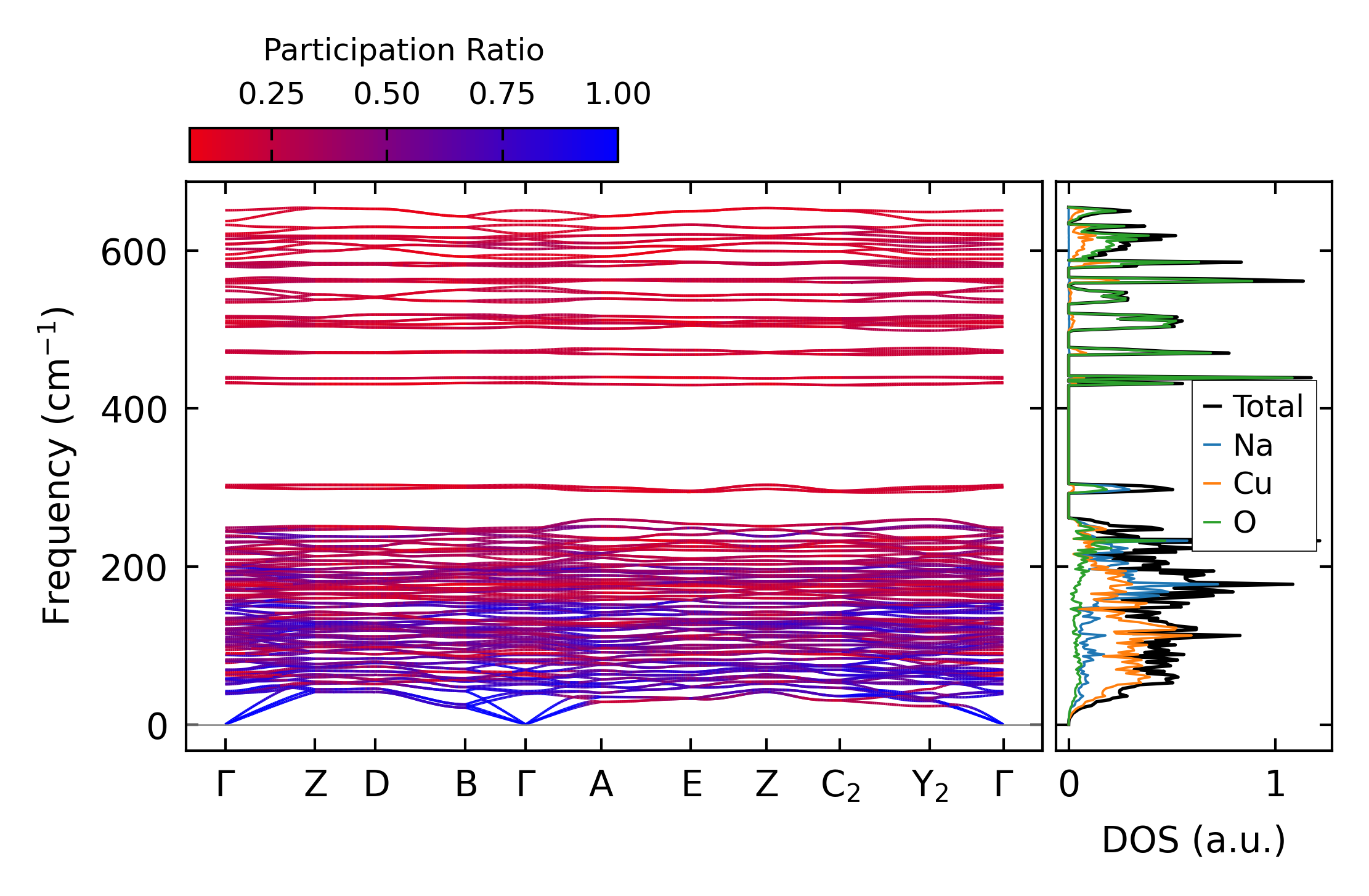 Participation Ratio

0.25 0.50 0.75 1.00

Frequency (cm$^{-1}$)

600

400

200

0

Γ Z D B Γ A E Z $C_2$ $Y_2$ Γ

Total
Na
Cu
O

0 1

DOS (a.u.)